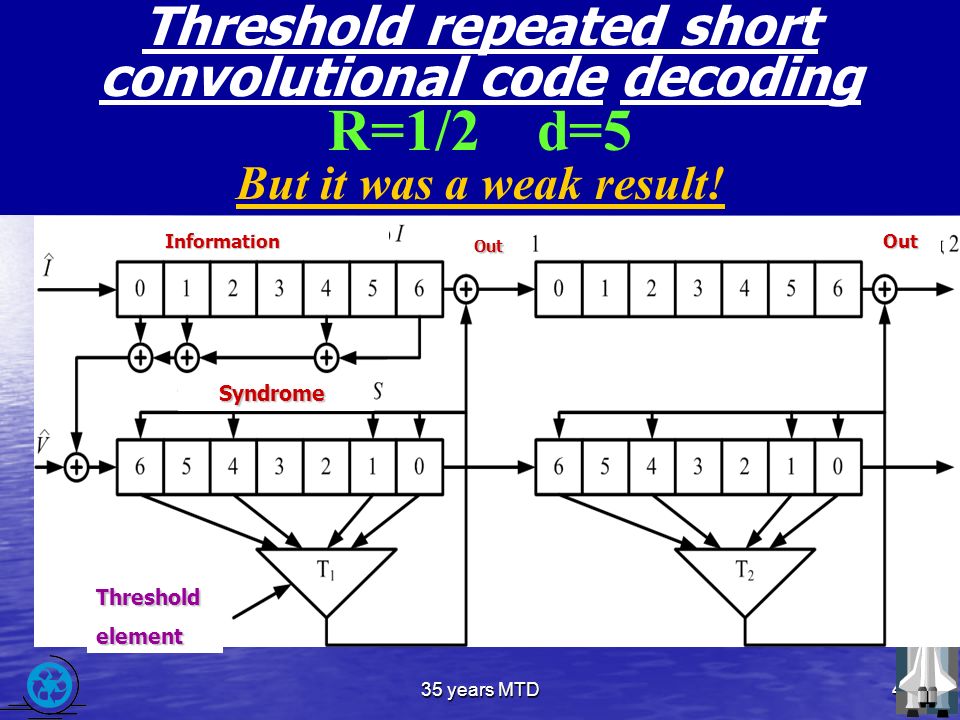 Threshold repeated short convolutional code decoding
R=1/2 d=5
But it was a weak result!

Information
$I$
Out
1
Out
2
$\hat{I}$
0 1 2 3 4 5 6
0 1 2 3 4 5 6
Syndrome
$S$
$\hat{V}$
6 5 4 3 2 1 0
6 5 4 3 2 1 0
$T_1$
$T_2$
Threshold element

35 years MTD
4